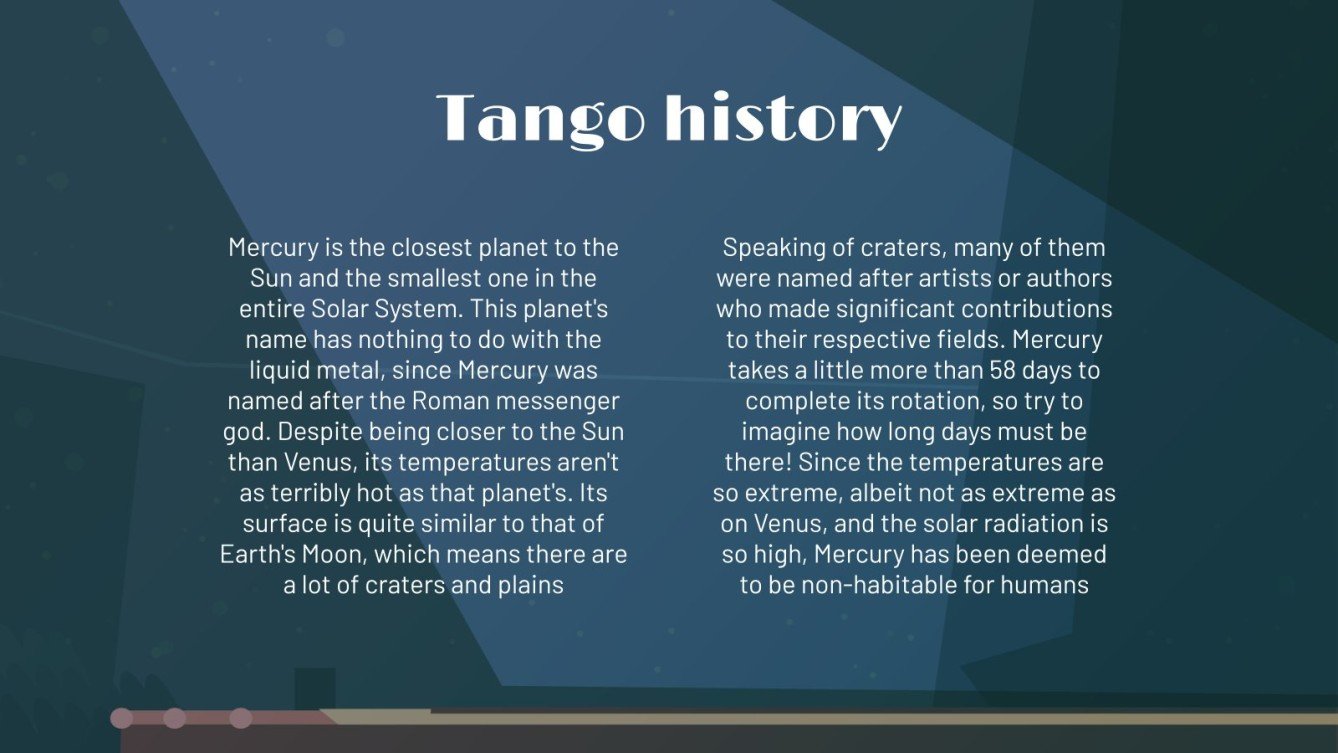 Tango history

Mercury is the closest planet to the Sun and the smallest one in the entire Solar System. This planet's name has nothing to do with the liquid metal, since Mercury was named after the Roman messenger god. Despite being closer to the Sun than Venus, its temperatures aren't as terribly hot as that planet's. Its surface is quite similar to that of Earth's Moon, which means there are a lot of craters and plains

Speaking of craters, many of them were named after artists or authors who made significant contributions to their respective fields. Mercury takes a little more than 58 days to complete its rotation, so try to imagine how long days must be there! Since the temperatures are so extreme, albeit not as extreme as on Venus, and the solar radiation is so high, Mercury has been deemed to be non-habitable for humans